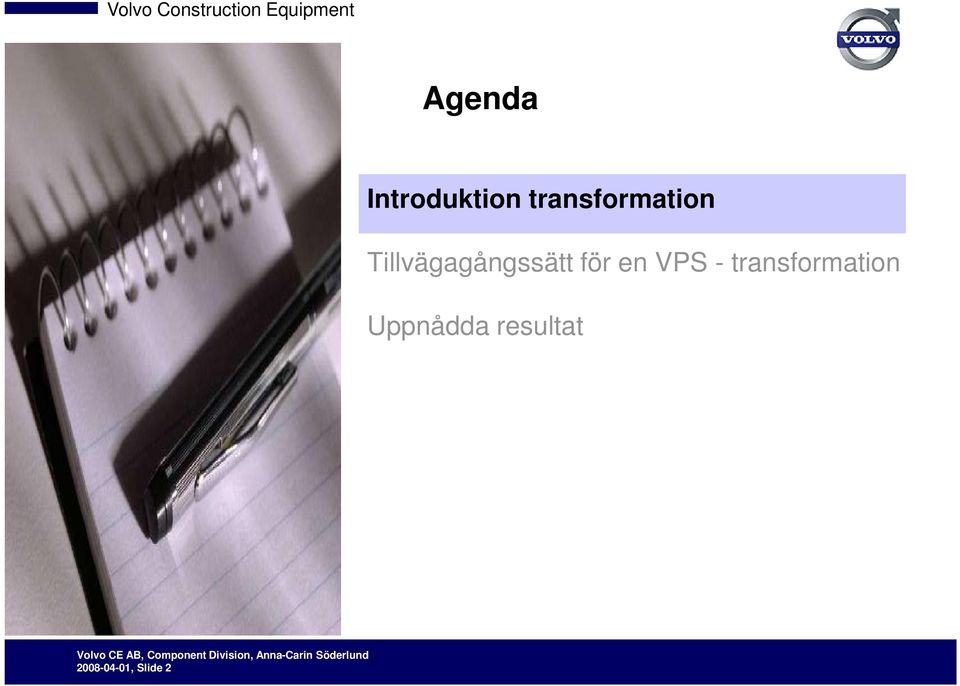 Volvo Construction Equipment

VOLVO

Agenda

Introduktion transformation

Tillvägagångssätt för en VPS - transformation

Uppnådda resultat

Volvo CE AB, Component Division, Anna-Carin Söderlund
2008-04-01, Slide 2